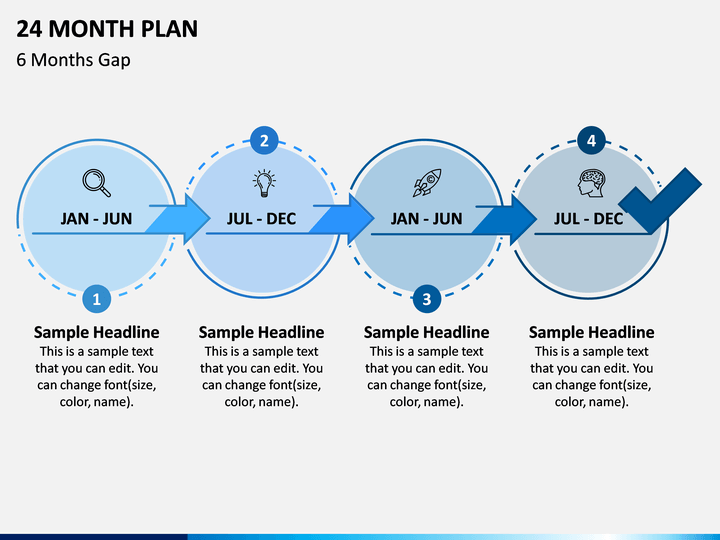 24 MONTH PLAN
6 Months Gap

JAN - JUN
1
Sample Headline
This is a sample text that you can edit. You can change font(size, color, name).

2
JUL - DEC
Sample Headline
This is a sample text that you can edit. You can change font(size, color, name).

JAN - JUN
3
Sample Headline
This is a sample text that you can edit. You can change font(size, color, name).

4
JUL - DEC
Sample Headline
This is a sample text that you can edit. You can change font(size, color, name).